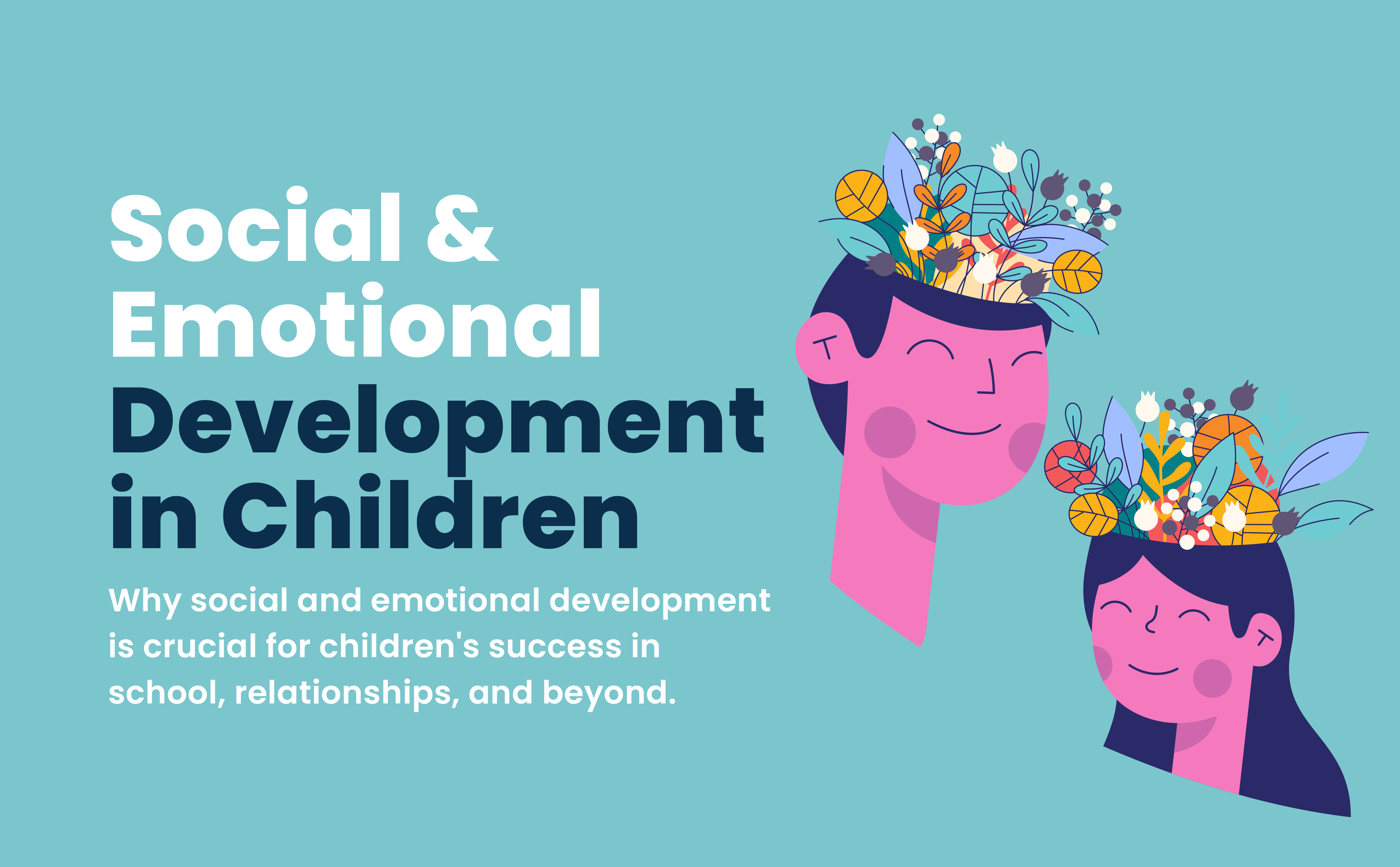 Social & Emotional Development in Children

Why social and emotional development is crucial for children's success in school, relationships, and beyond.